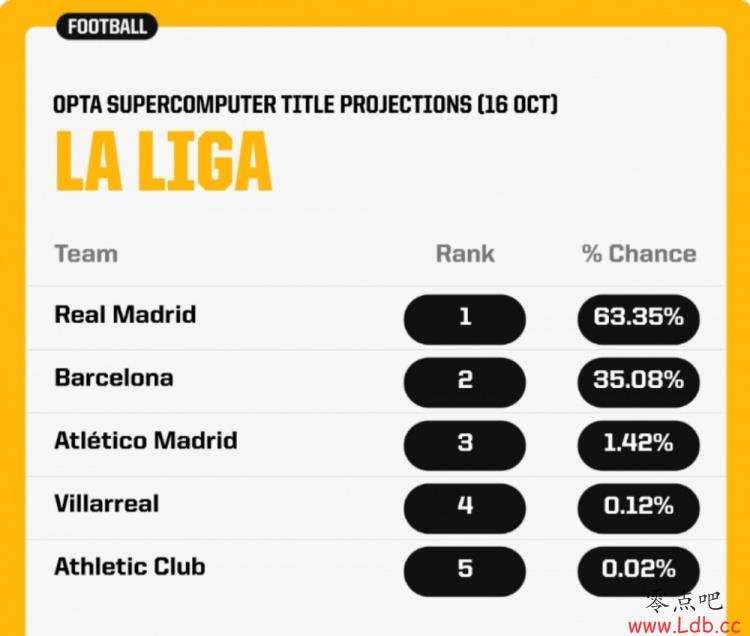 FOOTBALL

OPTA SUPERCOMPUTER TITLE PROJECTIONS (16 OCT)

LA LIGA

| Team | Rank | % Chance |
|---|---|---|
| Real Madrid | 1 | 63.35% |
| Barcelona | 2 | 35.08% |
| Atlético Madrid | 3 | 1.42% |
| Villarreal | 4 | 0.12% |
| Athletic Club | 5 | 0.02% |

零点吧
www.Ldb.cc